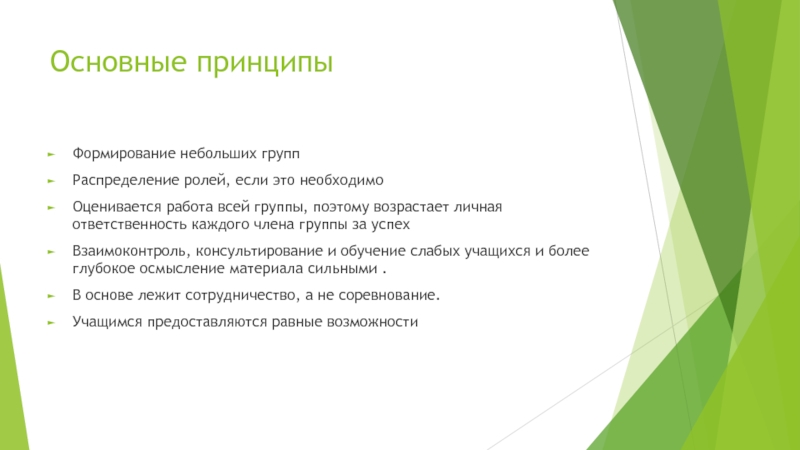 Основные принципы

Формирование небольших групп

Распределение ролей, если это необходимо

Оценивается работа всей группы, поэтому возрастает личная ответственность каждого члена группы за успех

Взаимоконтроль, консультирование и обучение слабых учащихся и более глубокое осмысление материала сильными .

В основе лежит сотрудничество, а не соревнование.

Учащимся предоставляются равные возможности